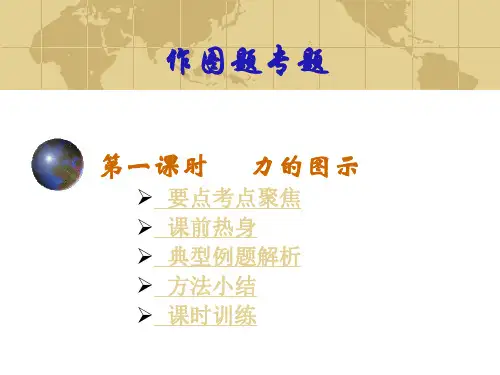 作图题专题

第一课时　　力的图示

➢ 要点考点聚焦
➢ 课前热身
➢ 典型例题解析
➢ 方法小结
➢ 课时训练